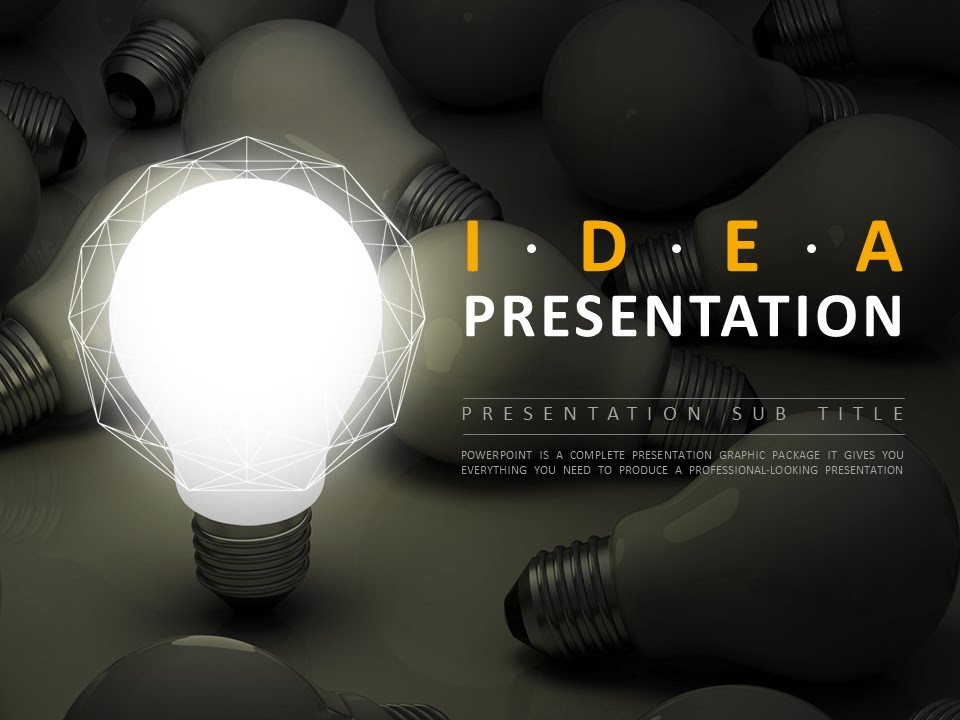 I · D · E · A
PRESENTATION

PRESENTATION SUB TITLE

POWERPOINT IS A COMPLETE PRESENTATION GRAPHIC PACKAGE IT GIVES YOU EVERYTHING YOU NEED TO PRODUCE A PROFESSIONAL-LOOKING PRESENTATION